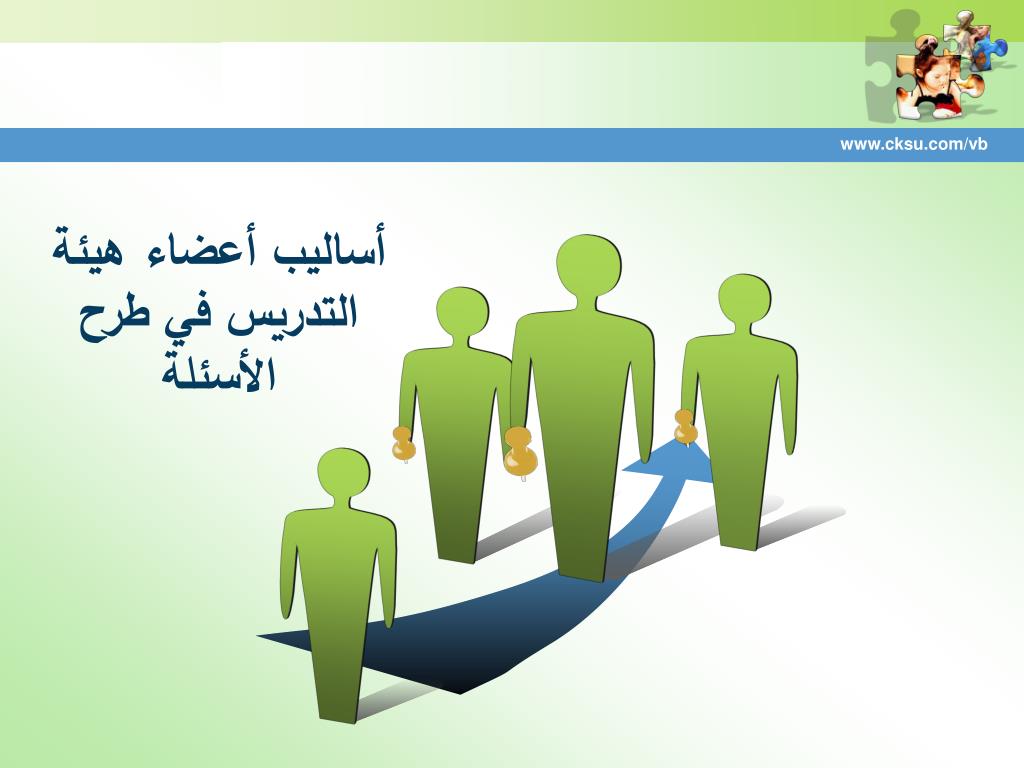 www.cksu.com/vb

أساليب أعضاء هيئة التدريس في طرح الأسئلة